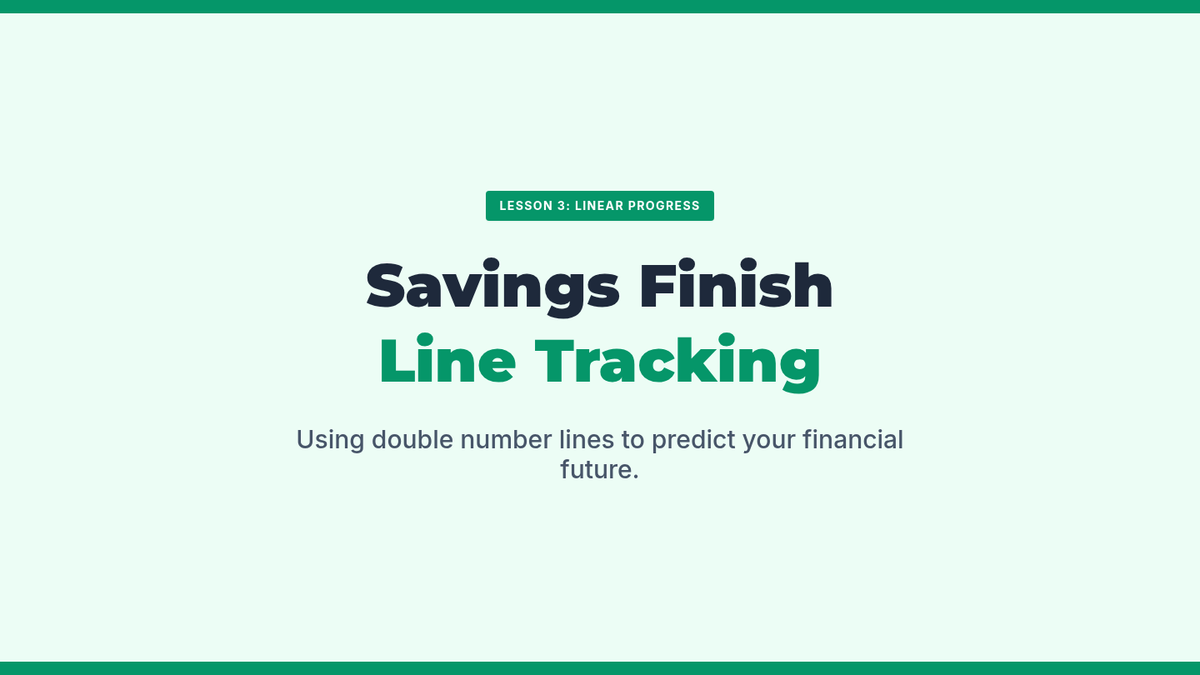 LESSON 3: LINEAR PROGRESS

Savings Finish
Line Tracking

Using double number lines to predict your financial future.